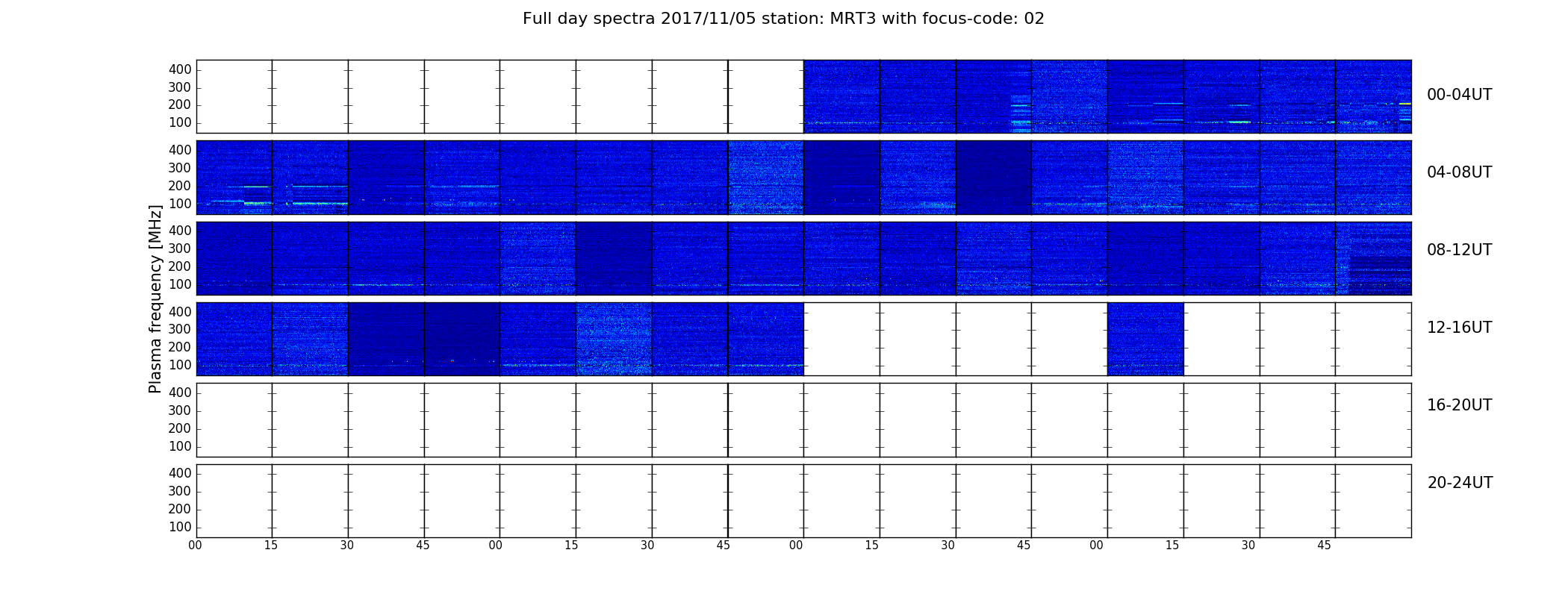 Full day spectra 2017/11/05 station: MRT3 with focus-code: 02

Plasma frequency [MHz]

400
300
200
100
00-04UT

400
300
200
100
04-08UT

400
300
200
100
08-12UT

400
300
200
100
12-16UT

400
300
200
100
16-20UT

400
300
200
100
20-24UT

00 15 30 45 00 15 30 45 00 15 30 45 00 15 30 45